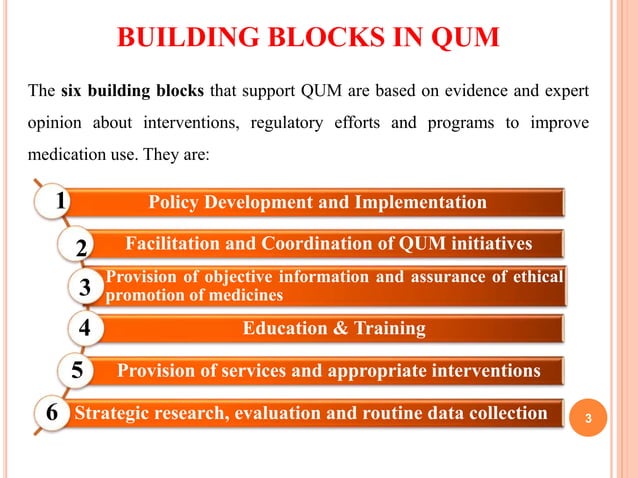 BUILDING BLOCKS IN QUM

The six building blocks that support QUM are based on evidence and expert opinion about interventions, regulatory efforts and programs to improve medication use. They are:

1 Policy Development and Implementation

2 Facilitation and Coordination of QUM initiatives

3 Provision of objective information and assurance of ethical promotion of medicines

4 Education & Training

5 Provision of services and appropriate interventions

6 Strategic research, evaluation and routine data collection

3